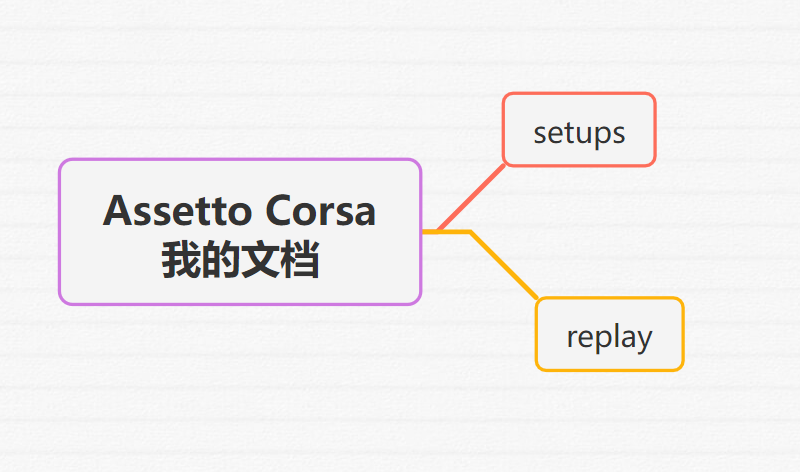 Assetto Corsa
我的文档

setups

replay